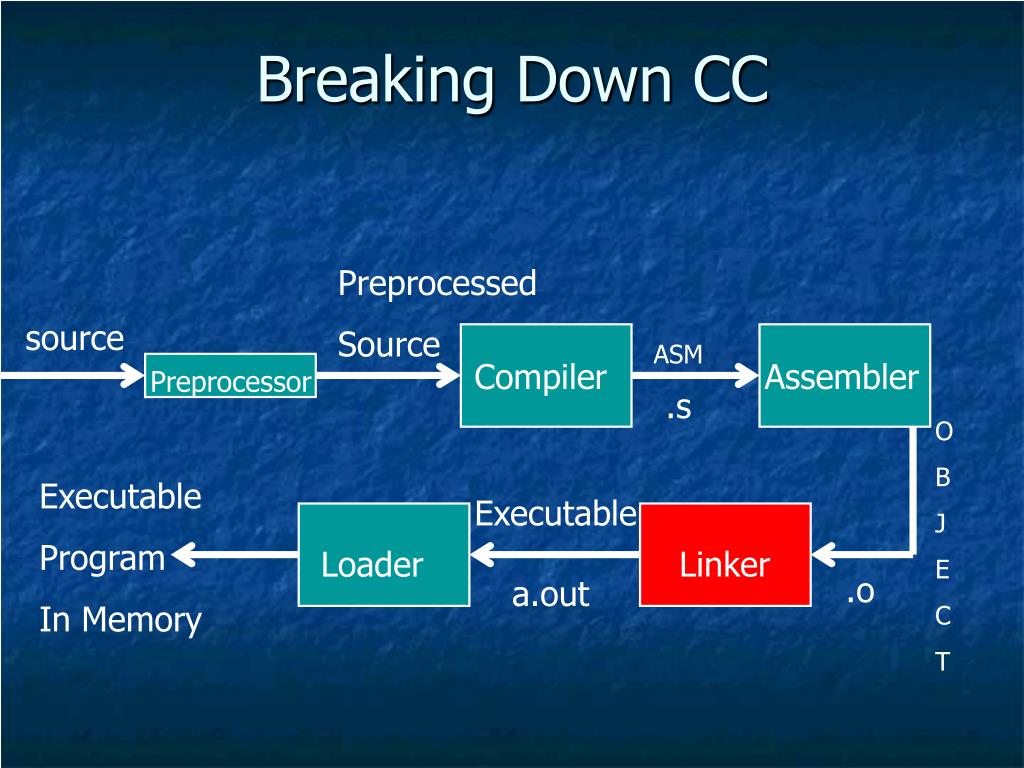 Breaking Down CC

source

Preprocessor

Preprocessed

Source

Compiler

ASM

.s

Assembler

O
B
J
E
C
T

.o

Linker

Executable

a.out

Loader

Executable

Program

In Memory